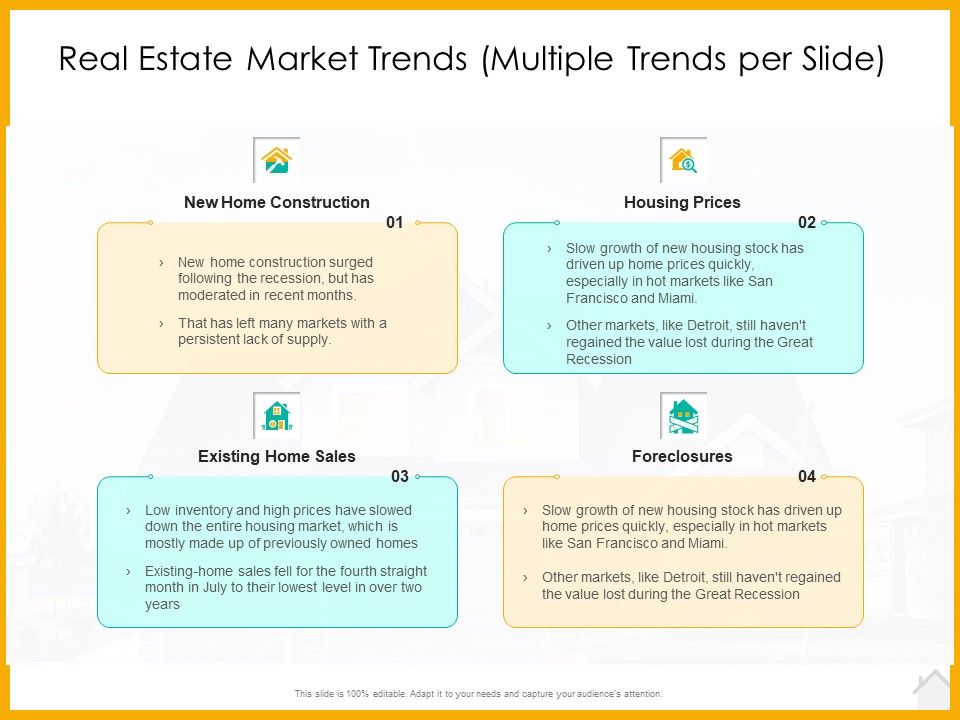 Real Estate Market Trends (Multiple Trends per Slide)

New Home Construction

01

› New home construction surged following the recession, but has moderated in recent months.

› That has left many markets with a persistent lack of supply.

Housing Prices

02

› Slow growth of new housing stock has driven up home prices quickly, especially in hot markets like San Francisco and Miami.

› Other markets, like Detroit, still haven't regained the value lost during the Great Recession

Existing Home Sales

03

› Low inventory and high prices have slowed down the entire housing market, which is mostly made up of previously owned homes

› Existing-home sales fell for the fourth straight month in July to their lowest level in over two years

Foreclosures

04

› Slow growth of new housing stock has driven up home prices quickly, especially in hot markets like San Francisco and Miami.

› Other markets, like Detroit, still haven't regained the value lost during the Great Recession

This slide is 100% editable. Adapt it to your needs and capture your audience's attention.